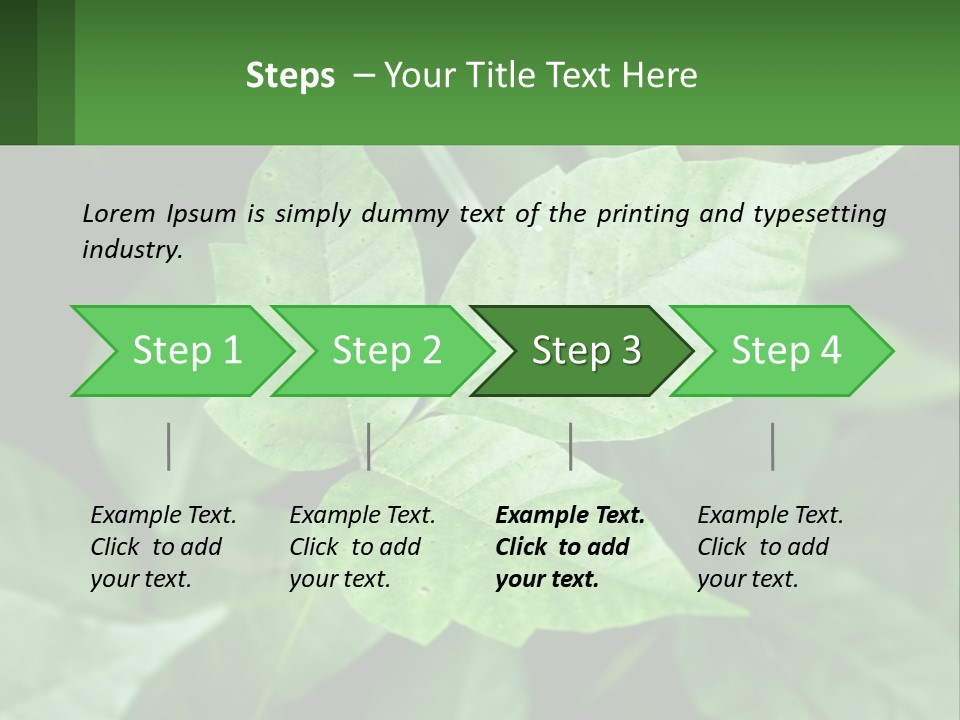 Steps – Your Title Text Here

Lorem Ipsum is simply dummy text of the printing and typesetting industry.

Step 1

Step 2

Step 3

Step 4

Example Text. Click to add your text.

Example Text. Click to add your text.

Example Text. Click to add your text.

Example Text. Click to add your text.